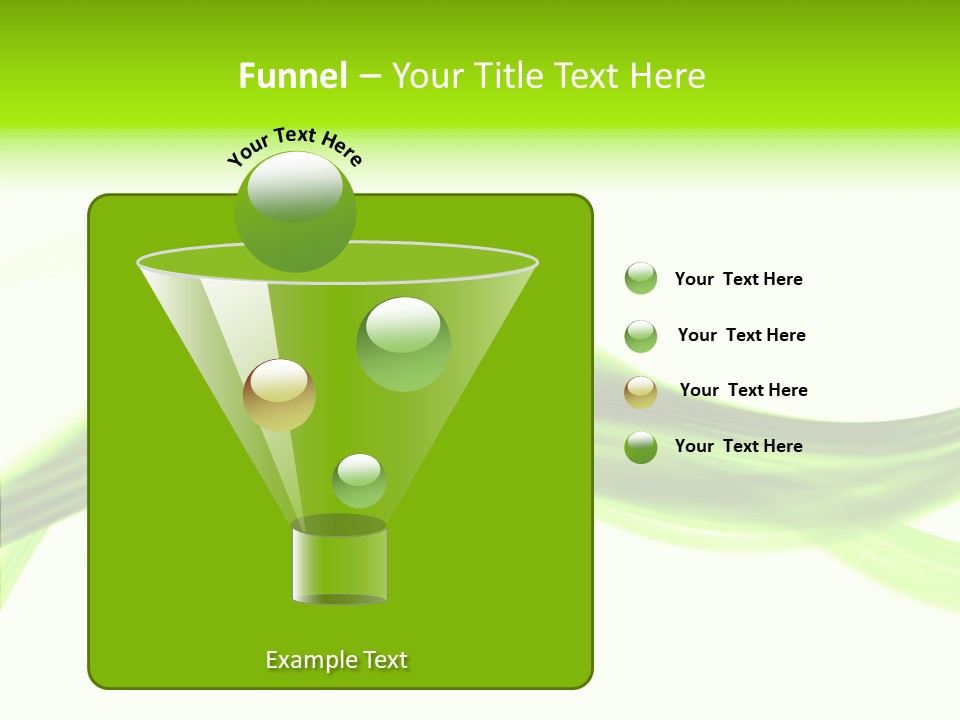 Funnel – Your Title Text Here

Your Text Here

Your Text Here

Your Text Here

Your Text Here

Your Text Here

Example Text